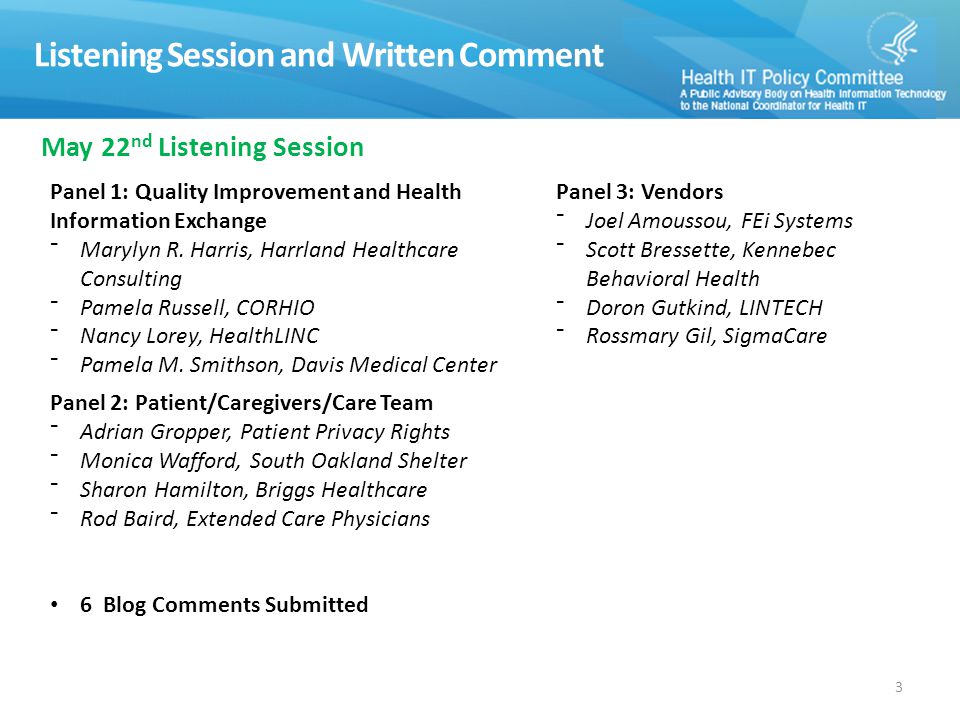 Listening Session and Written Comment

Health IT Policy Committee
A Public Advisory Body on Health Information Technology to the National Coordinator for Health IT

May 22$^{nd}$ Listening Session

Panel 1: Quality Improvement and Health Information Exchange
- Marylyn R. Harris, Harrland Healthcare Consulting
- Pamela Russell, CORHIO
- Nancy Lorey, HealthLINC
- Pamela M. Smithson, Davis Medical Center

Panel 2: Patient/Caregivers/Care Team
- Adrian Gropper, Patient Privacy Rights
- Monica Wafford, South Oakland Shelter
- Sharon Hamilton, Briggs Healthcare
- Rod Baird, Extended Care Physicians

• 6 Blog Comments Submitted

Panel 3: Vendors
- Joel Amoussou, FEi Systems
- Scott Bressette, Kennebec Behavioral Health
- Doron Gutkind, LINTECH
- Rossmary Gil, SigmaCare

3